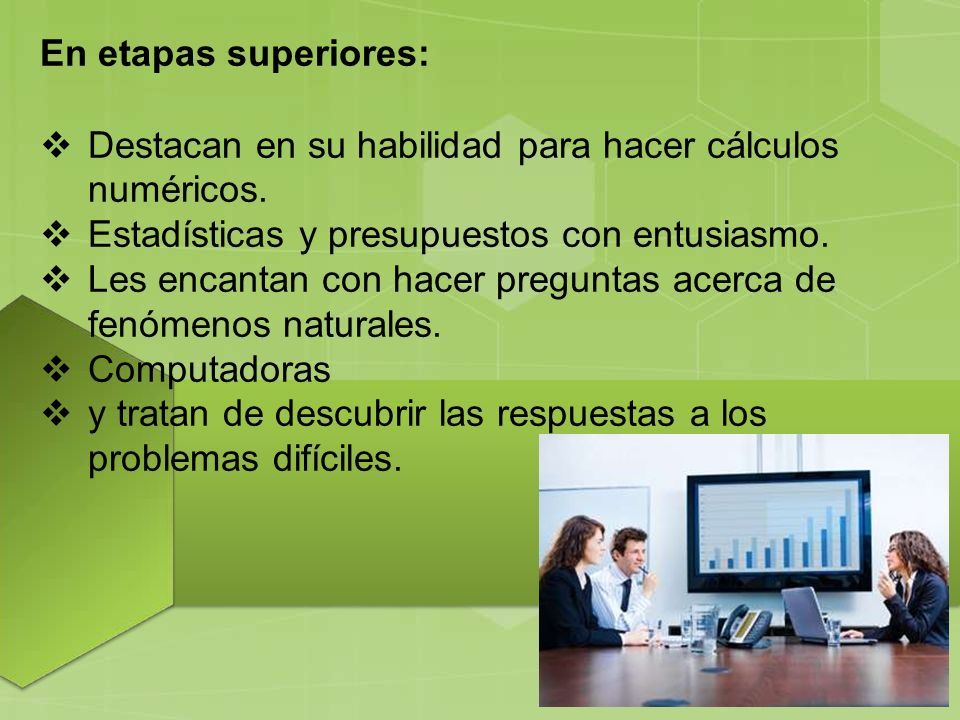 En etapas superiores:

❖ Destacan en su habilidad para hacer cálculos numéricos.
❖ Estadísticas y presupuestos con entusiasmo.
❖ Les encantan con hacer preguntas acerca de fenómenos naturales.
❖ Computadoras
❖ y tratan de descubrir las respuestas a los problemas difíciles.